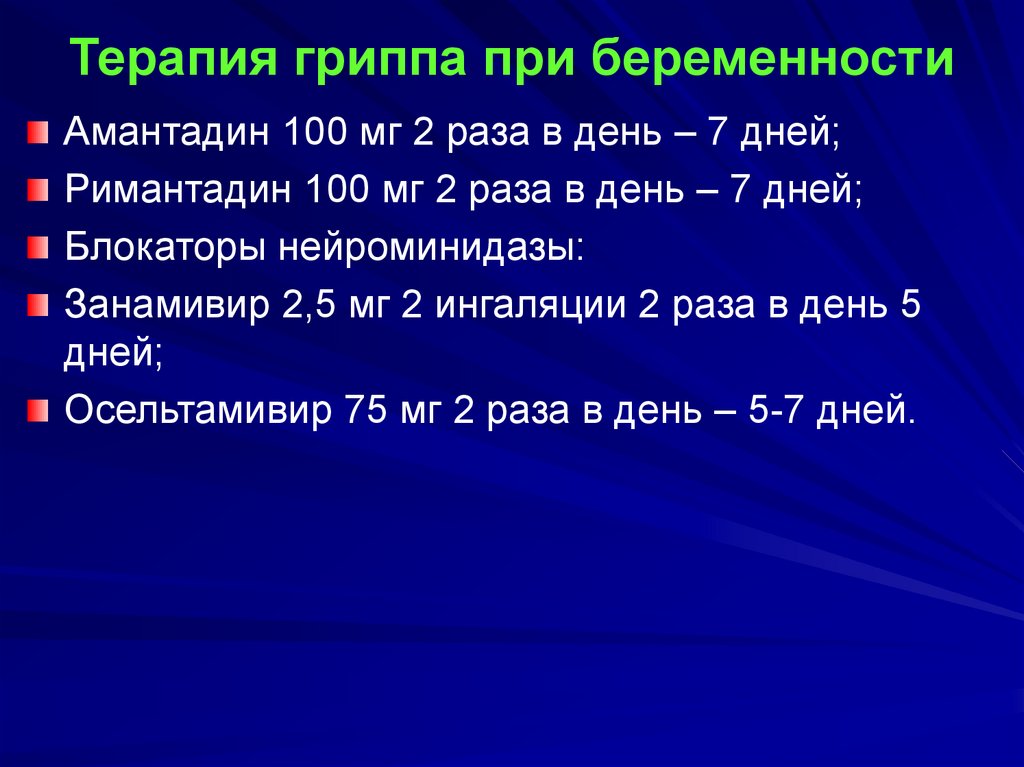 Терапия гриппа при беременности

Амантадин 100 мг 2 раза в день – 7 дней;

Римантадин 100 мг 2 раза в день – 7 дней;

Блокаторы нейроминидазы:

Занамивир 2,5 мг 2 ингаляции 2 раза в день 5 дней;

Осельтамивир 75 мг 2 раза в день – 5-7 дней.